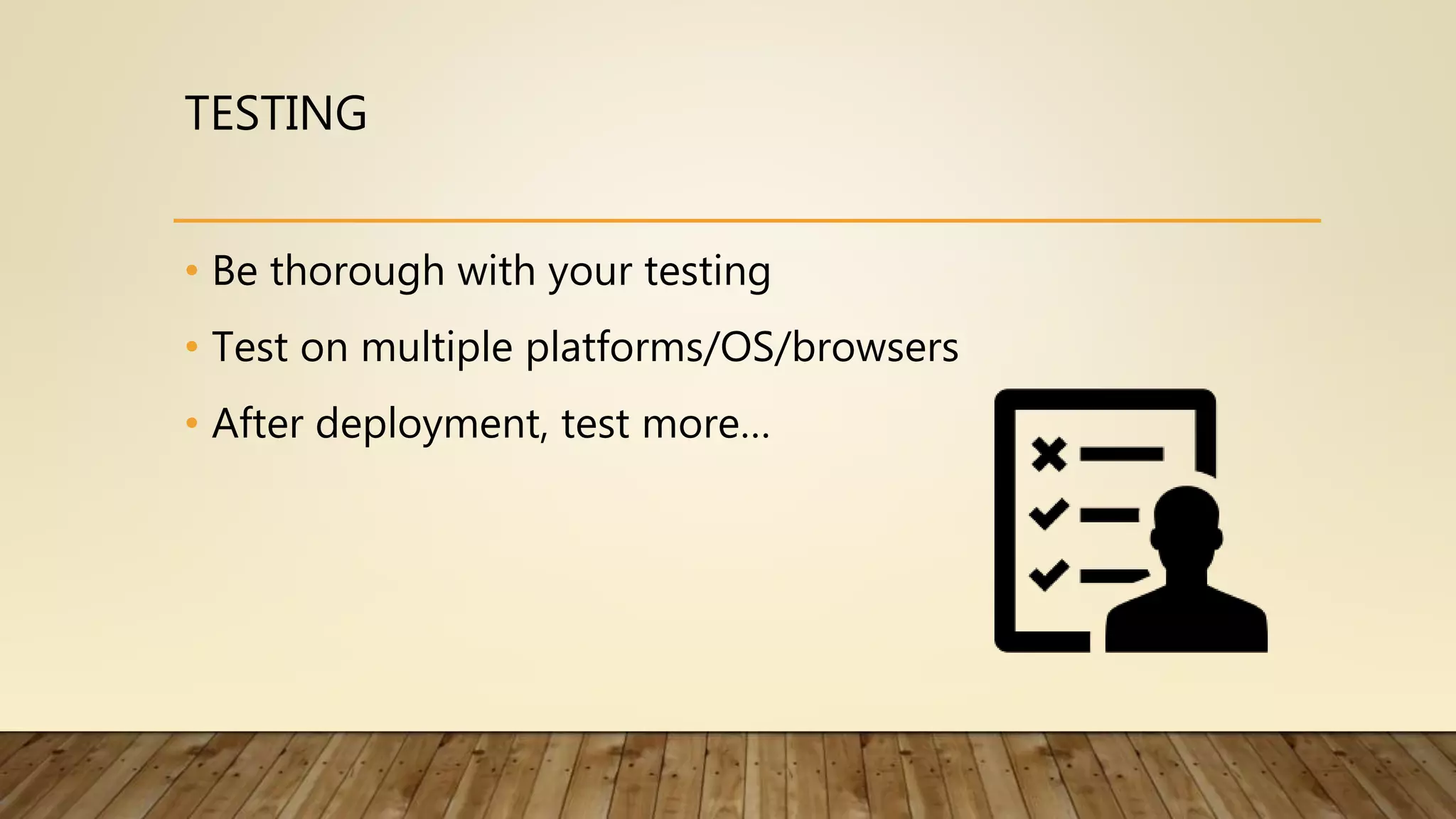 TESTING

• Be thorough with your testing
• Test on multiple platforms/OS/browsers
• After deployment, test more…